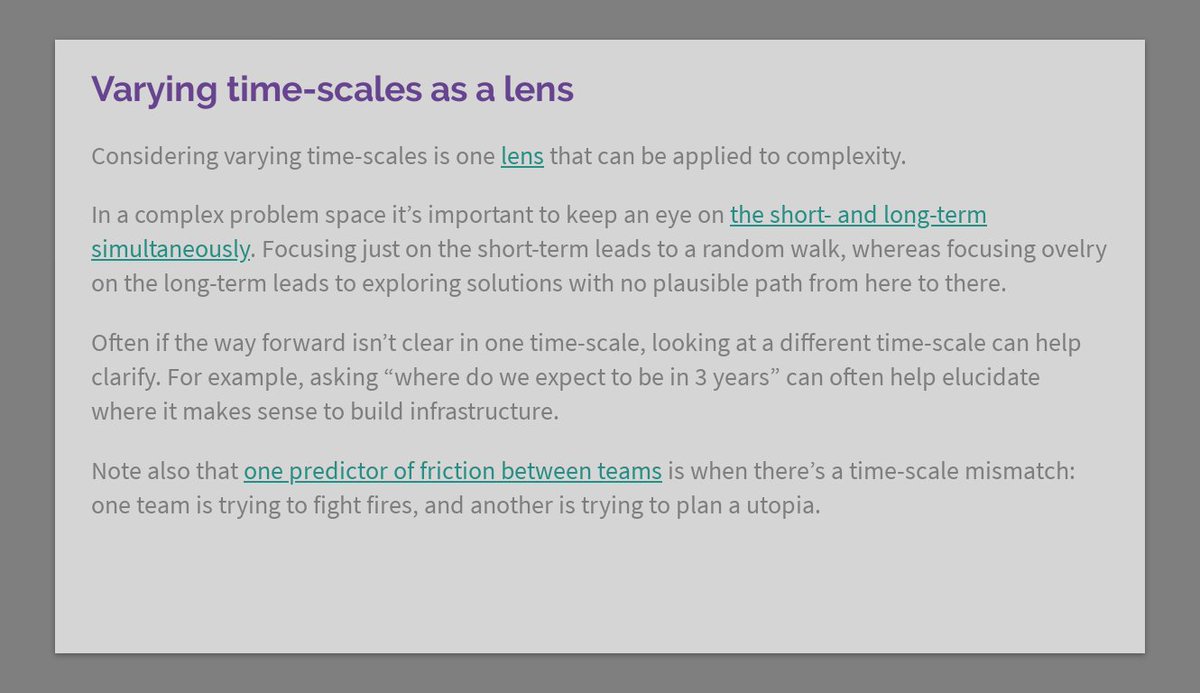 Varying time-scales as a lens

Considering varying time-scales is one lens that can be applied to complexity.

In a complex problem space it’s important to keep an eye on the short- and long-term simultaneously. Focusing just on the short-term leads to a random walk, whereas focusing ovelry on the long-term leads to exploring solutions with no plausible path from here to there.

Often if the way forward isn’t clear in one time-scale, looking at a different time-scale can help clarify. For example, asking “where do we expect to be in 3 years” can often help elucidate where it makes sense to build infrastructure.

Note also that one predictor of friction between teams is when there’s a time-scale mismatch: one team is trying to fight fires, and another is trying to plan a utopia.